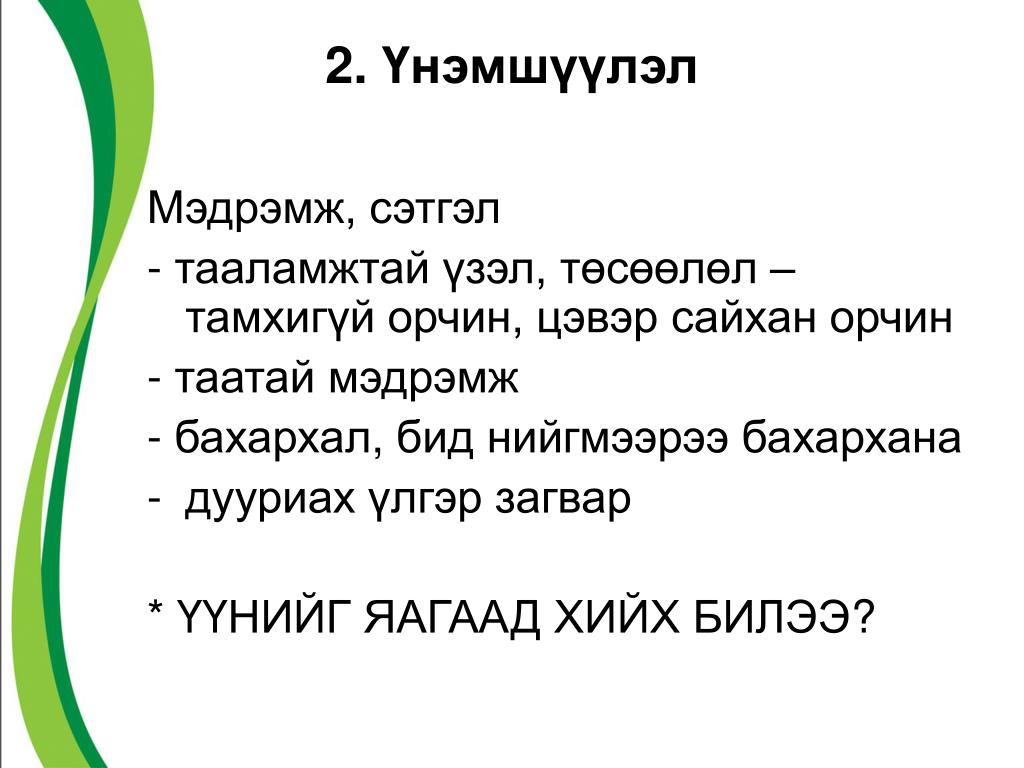 2. Үнэмшүүлэл

Мэдрэмж, сэтгэл
- тааламжтай үзэл, төсөөлөл – тамхигүй орчин, цэвэр сайхан орчин
- таатай мэдрэмж
- бахархал, бид нийгмээрээ бахархана
- дууриах үлгэр загвар

* ҮҮНИЙГ ЯАГААД ХИЙХ БИЛЭЭ?